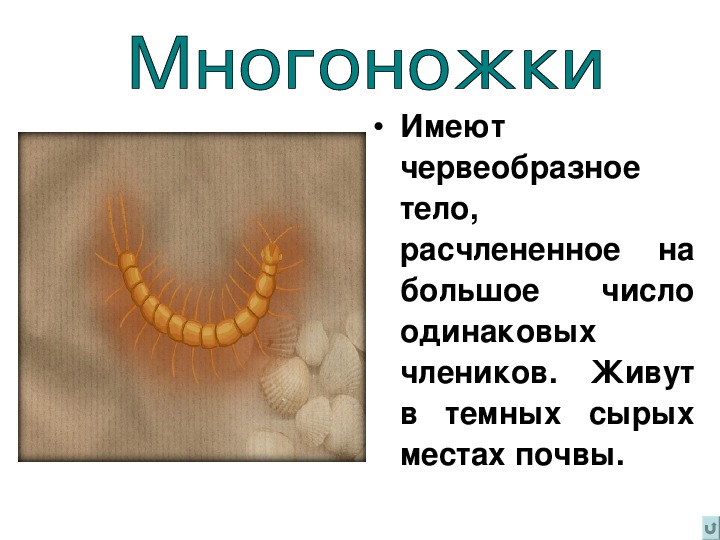 Многоножки

• Имеют червеобразное тело, расчлененное на большое число одинаковых члеников. Живут в темных сырых местах почвы.